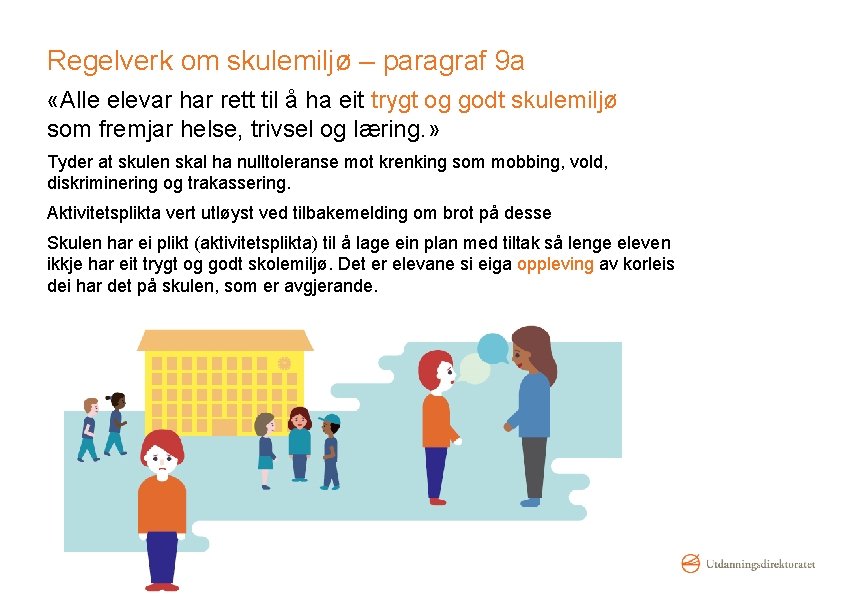 Regelverk om skulemiljø – paragraf 9a

«Alle elevar har rett til å ha eit trygt og godt skulemiljø som fremjar helse, trivsel og læring.»

Tyder at skulen skal ha nulltoleranse mot krenking som mobbing, vold, diskriminering og trakassering.

Aktivitetsplikta vert utløyst ved tilbakemelding om brot på desse

Skulen har ei plikt (aktivitetsplikta) til å lage ein plan med tiltak så lenge eleven ikkje har eit trygt og godt skolemiljø. Det er elevane si eiga oppleving av korleis dei har det på skulen, som er avgjerande.

Utdanningsdirektoratet